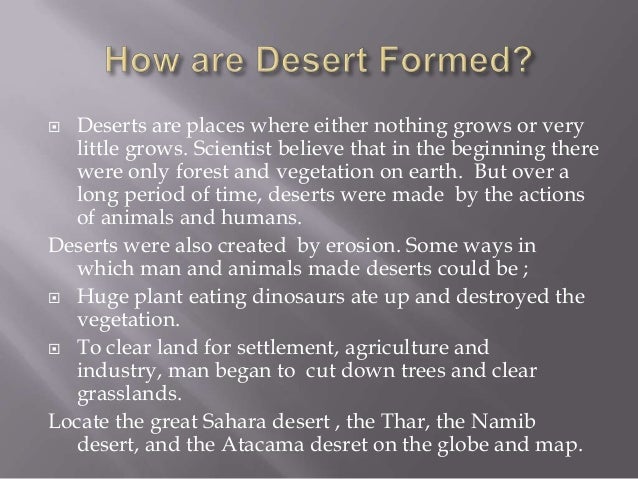 How are Desert Formed?

Deserts are places where either nothing grows or very little grows. Scientist believe that in the beginning there were only forest and vegetation on earth. But over a long period of time, deserts were made by the actions of animals and humans.

Deserts were also created by erosion. Some ways in which man and animals made deserts could be ;

Huge plant eating dinosaurs ate up and destroyed the vegetation.

To clear land for settlement, agriculture and industry, man began to cut down trees and clear grasslands.

Locate the great Sahara desert , the Thar, the Namib desert, and the Atacama desret on the globe and map.